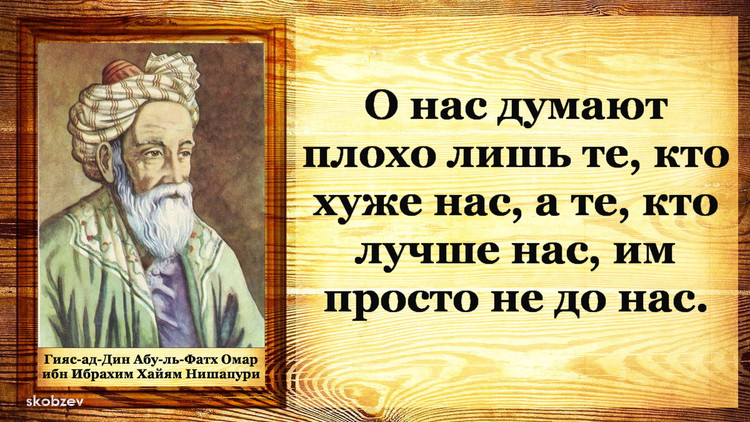 О нас думают плохо лишь те, кто хуже нас, а те, кто лучше нас, им просто не до нас.

Гияс-ад-Дин Абу-ль-Фатх Омар ибн Ибрахим Хайям Нишапури

skobzev